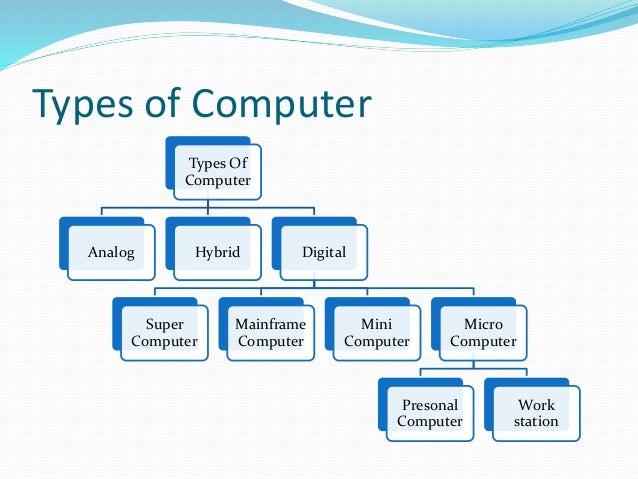 Types of Computer

Types Of Computer

Analog

Hybrid

Digital

Super Computer

Mainframe Computer

Mini Computer

Micro Computer

Presonal Computer

Work station